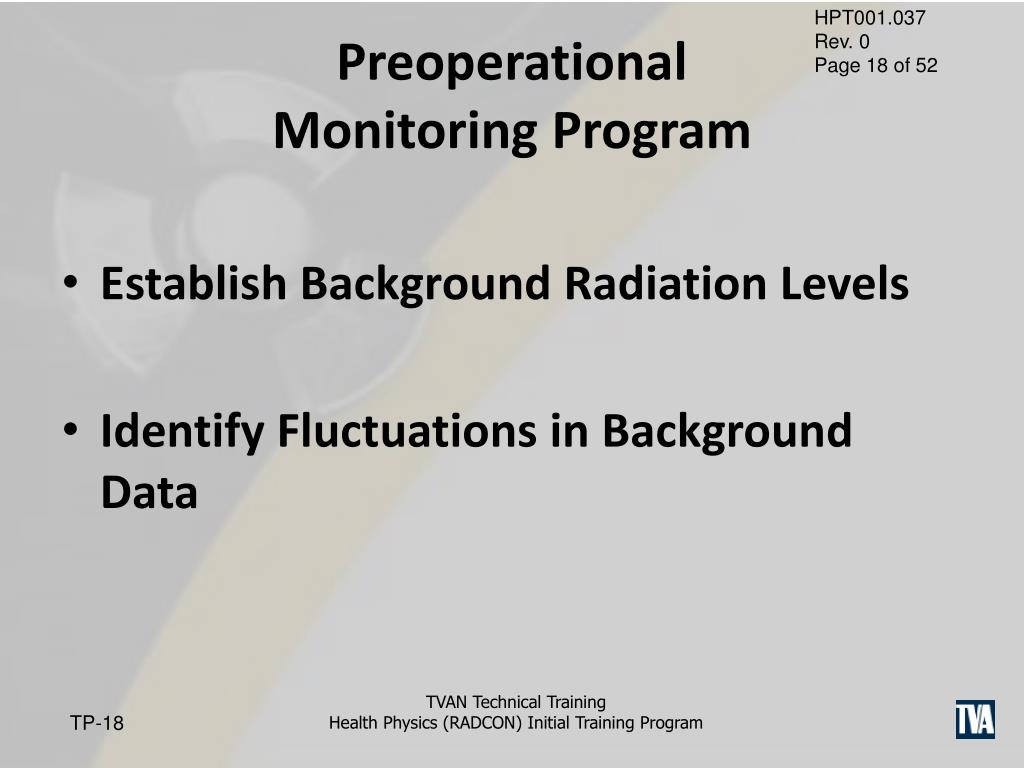 HPT001.037
Rev. 0
Page 18 of 52

Preoperational Monitoring Program

• Establish Background Radiation Levels

• Identify Fluctuations in Background Data

TP-18

TVAN Technical Training
Health Physics (RADCON) Initial Training Program

TVA